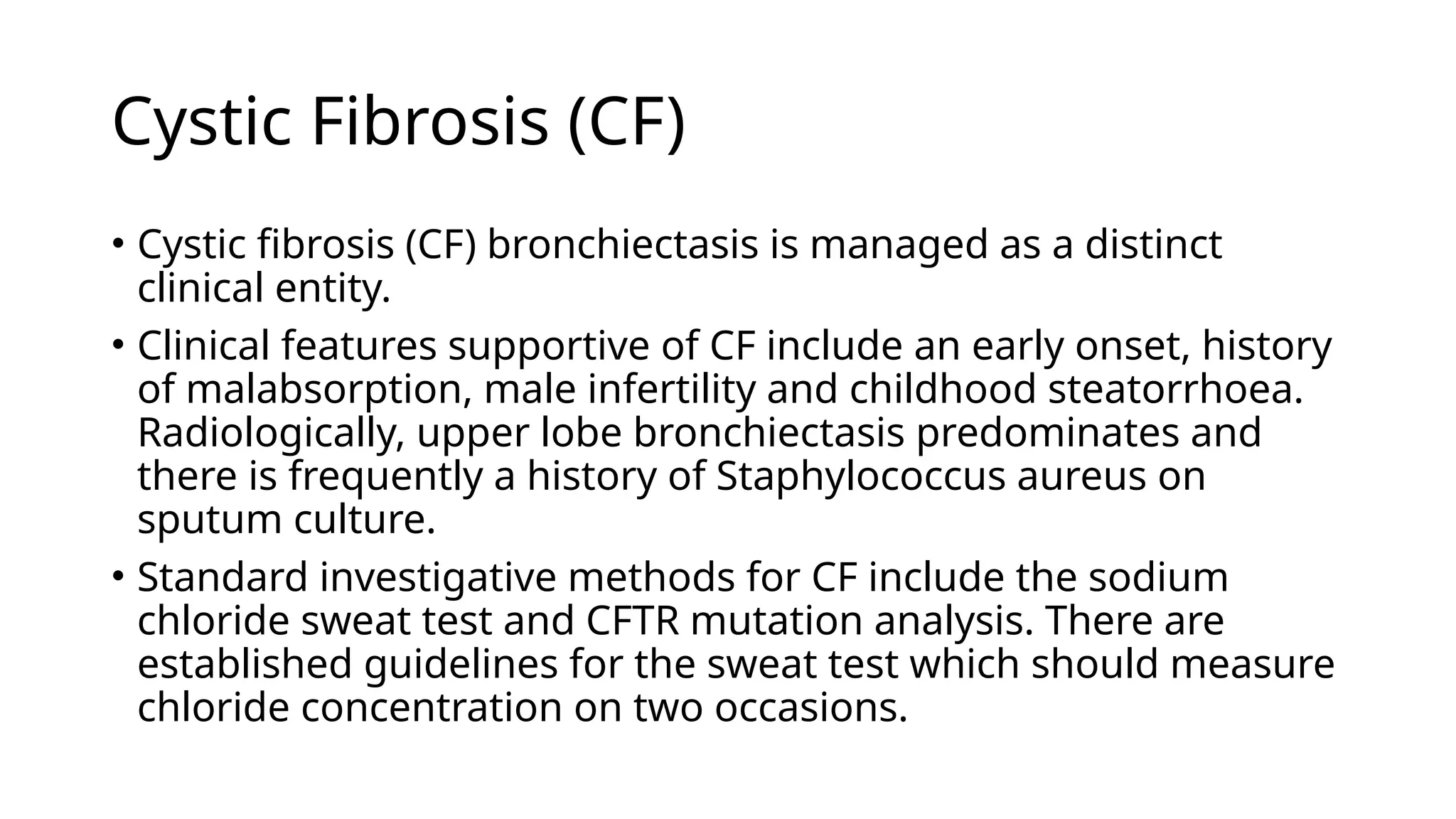 Cystic Fibrosis (CF)

• Cystic fibrosis (CF) bronchiectasis is managed as a distinct clinical entity.

• Clinical features supportive of CF include an early onset, history of malabsorption, male infertility and childhood steatorrhoea. Radiologically, upper lobe bronchiectasis predominates and there is frequently a history of Staphylococcus aureus on sputum culture.

• Standard investigative methods for CF include the sodium chloride sweat test and CFTR mutation analysis. There are established guidelines for the sweat test which should measure chloride concentration on two occasions.